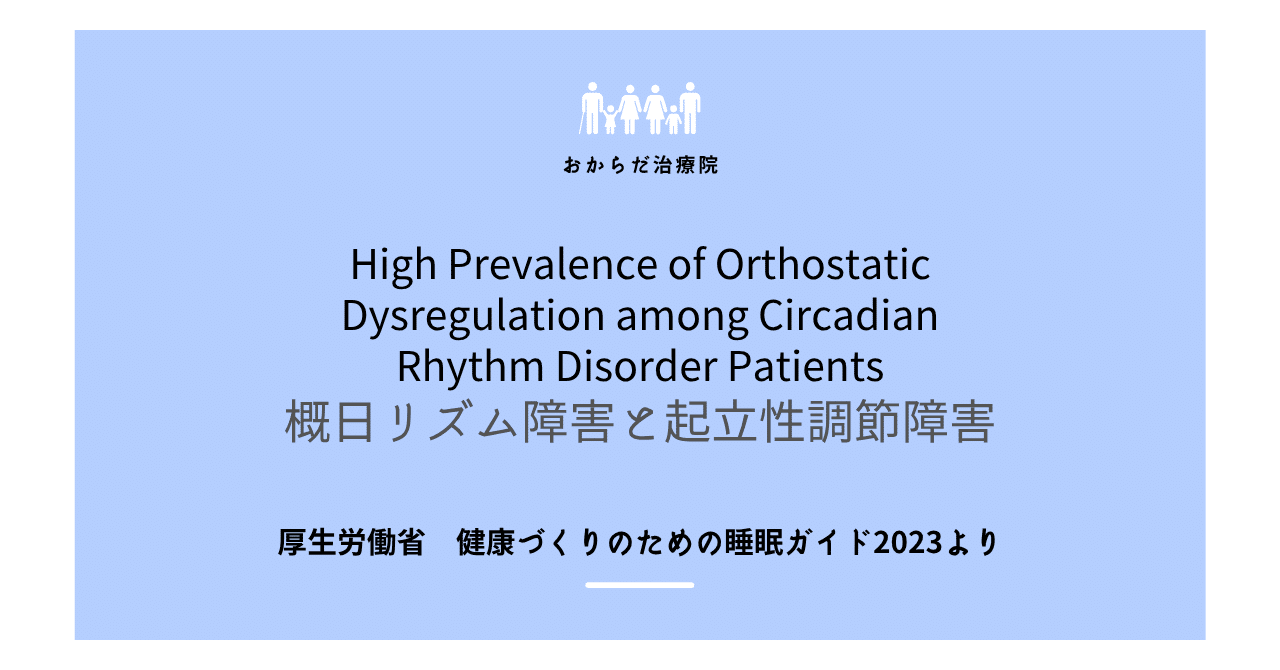 おからだ治療院

High Prevalence of Orthostatic Dysregulation among Circadian Rhythm Disorder Patients
概日リズム障害と起立性調節障害

厚生労働省　健康づくりのための睡眠ガイド2023より